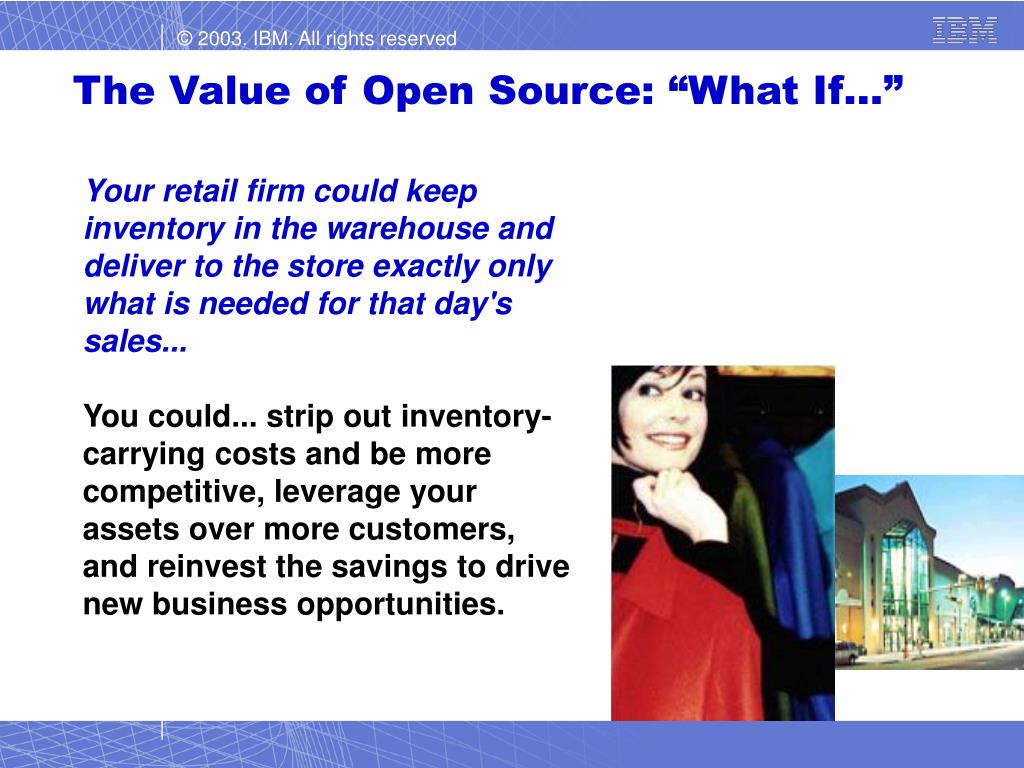 © 2003. IBM. All rights reserved

IBM

The Value of Open Source: “What If…”

Your retail firm could keep inventory in the warehouse and deliver to the store exactly only what is needed for that day's sales...

You could... strip out inventory-carrying costs and be more competitive, leverage your assets over more customers, and reinvest the savings to drive new business opportunities.